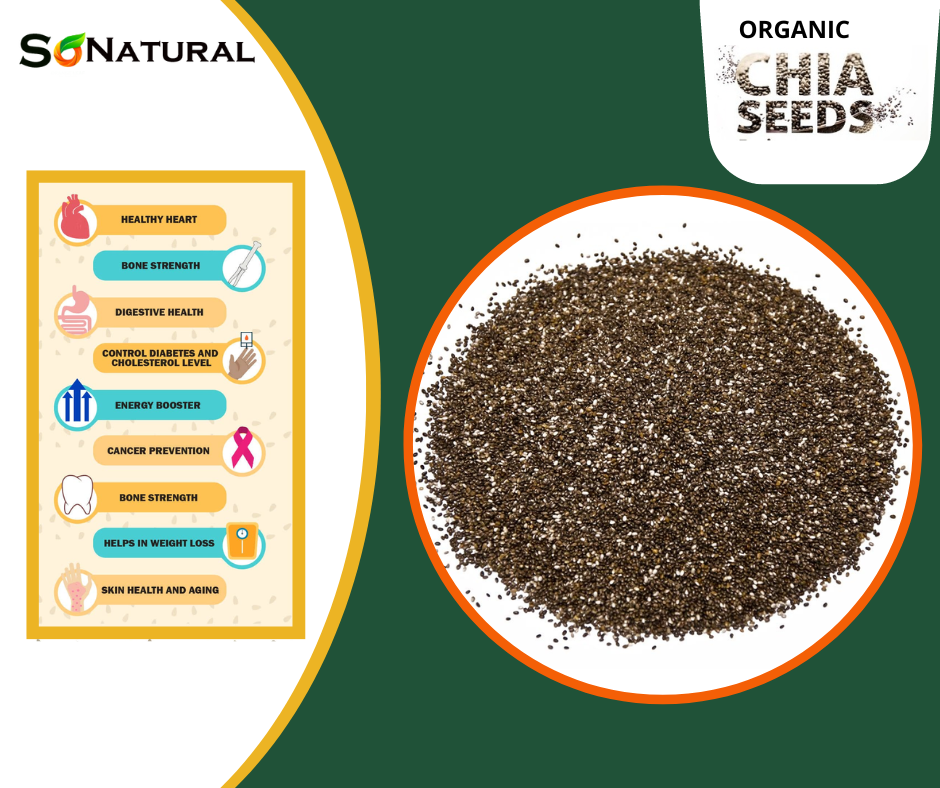 SONATURAL

ORGANIC
CHIA
SEEDS

HEALTHY HEART
BONE STRENGTH
DIGESTIVE HEALTH
CONTROL DIABETES AND CHOLESTEROL LEVEL
ENERGY BOOSTER
CANCER PREVENTION
BONE STRENGTH
HELPS IN WEIGHT LOSS
SKIN HEALTH AND AGING